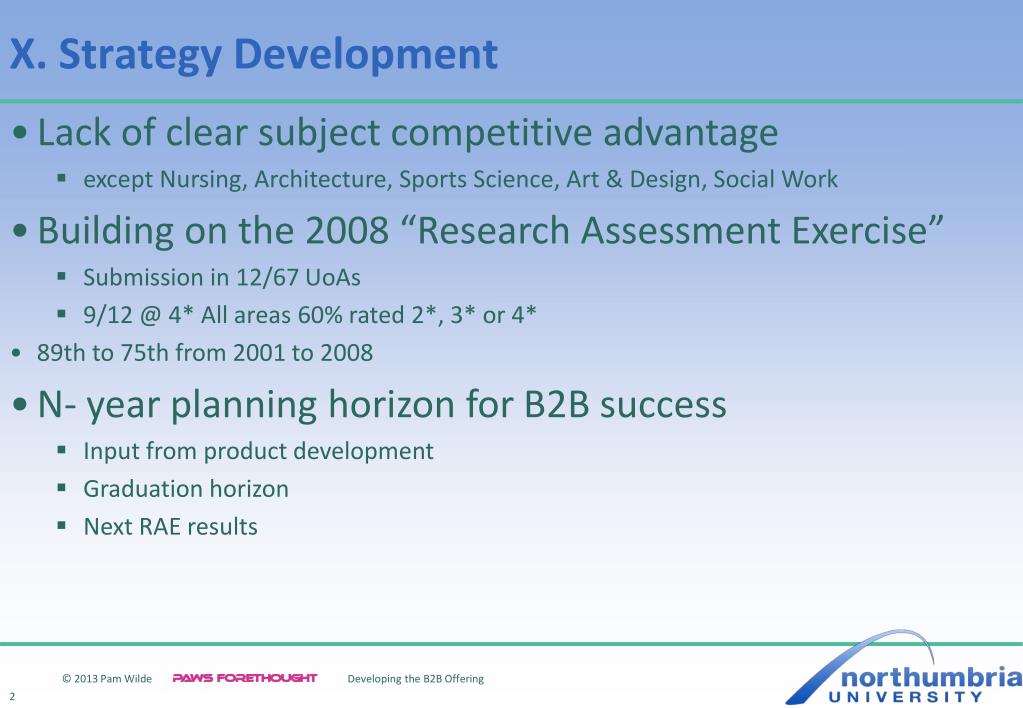 X. Strategy Development

• Lack of clear subject competitive advantage
  ▪ except Nursing, Architecture, Sports Science, Art & Design, Social Work

• Building on the 2008 “Research Assessment Exercise”
  ▪ Submission in 12/67 UoAs
  ▪ 9/12 @ 4* All areas 60% rated 2*, 3* or 4*
• 89th to 75th from 2001 to 2008

• N- year planning horizon for B2B success
  ▪ Input from product development
  ▪ Graduation horizon
  ▪ Next RAE results

© 2013 Pam Wilde PAWS FORETHOUGHT Developing the B2B Offering

2

northumbria UNIVERSITY